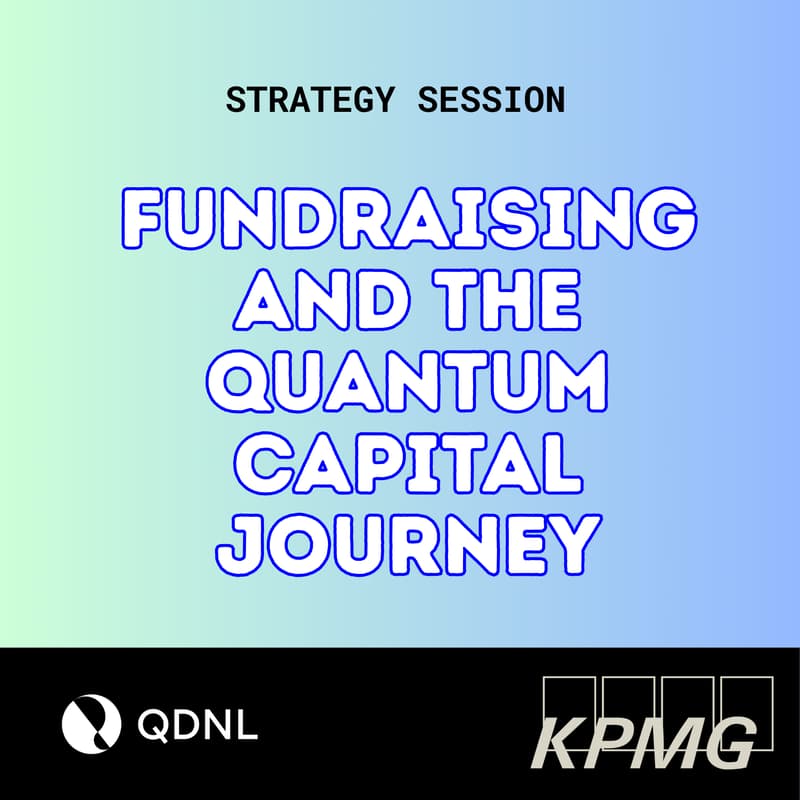 STRATEGY SESSION

FUNDRAISING AND THE QUANTUM CAPITAL JOURNEY

QDNL

KPMG